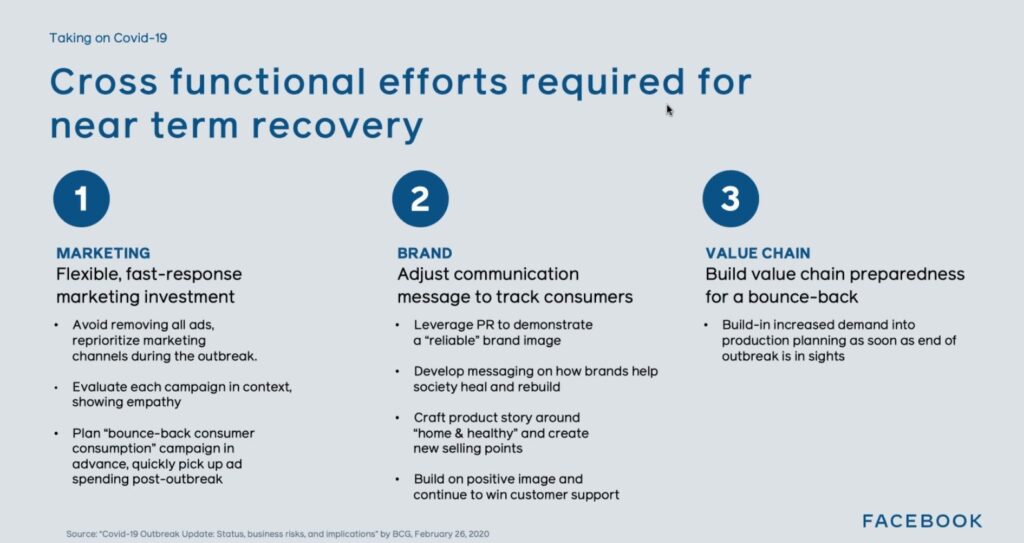 Taking on Covid-19

Cross functional efforts required for near term recovery

1

MARKETING
Flexible, fast-response marketing investment

• Avoid removing all ads, reprioritize marketing channels during the outbreak.

• Evaluate each campaign in context, showing empathy

• Plan "bounce-back consumer consumption" campaign in advance, quickly pick up ad spending post-outbreak

2

BRAND
Adjust communication message to track consumers

• Leverage PR to demonstrate a "reliable" brand image

• Develop messaging on how brands help society heal and rebuild

• Craft product story around "home & healthy" and create new selling points

• Build on positive image and continue to win customer support

3

VALUE CHAIN
Build value chain preparedness for a bounce-back

• Build-in increased demand into production planning as soon as end of outbreak is in sights

Source: "Covid-19 Outbreak Update: Status, business risks, and implications" by BCG, February 26, 2020

FACEBOOK